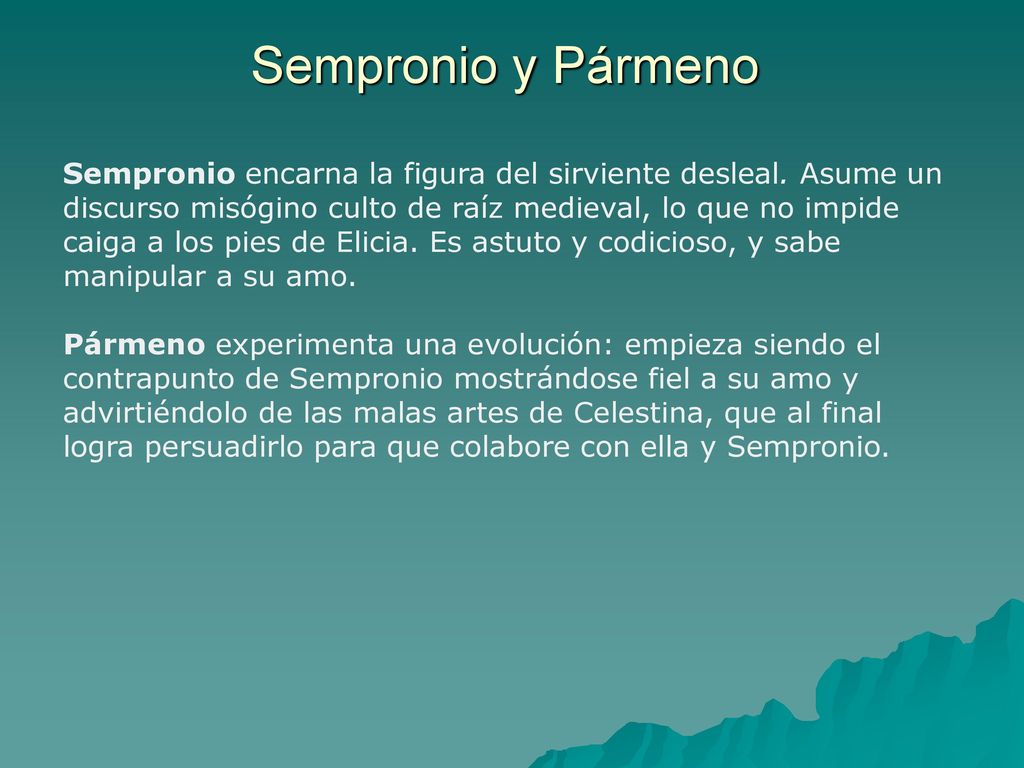 Sempronio y Pármeno

Sempronio encarna la figura del sirviente desleal. Asume un discurso misógino culto de raíz medieval, lo que no impide caiga a los pies de Elicia. Es astuto y codicioso, y sabe manipular a su amo.

Pármeno experimenta una evolución: empieza siendo el contrapunto de Sempronio mostrándose fiel a su amo y advirtiéndolo de las malas artes de Celestina, que al final logra persuadirlo para que colabore con ella y Sempronio.